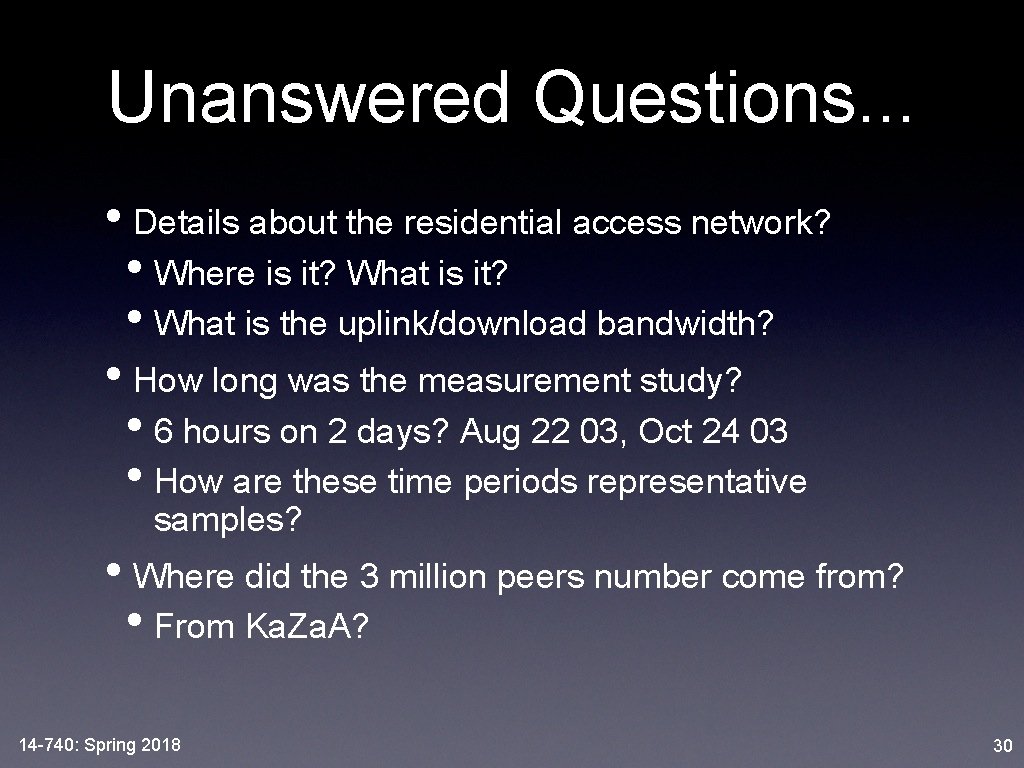 Unanswered Questions...

• Details about the residential access network?
  • Where is it? What is it?
  • What is the uplink/download bandwidth?

• How long was the measurement study?
  • 6 hours on 2 days? Aug 22 03, Oct 24 03
  • How are these time periods representative samples?

• Where did the 3 million peers number come from?
  • From Ka.Za.A?

14-740: Spring 2018

30